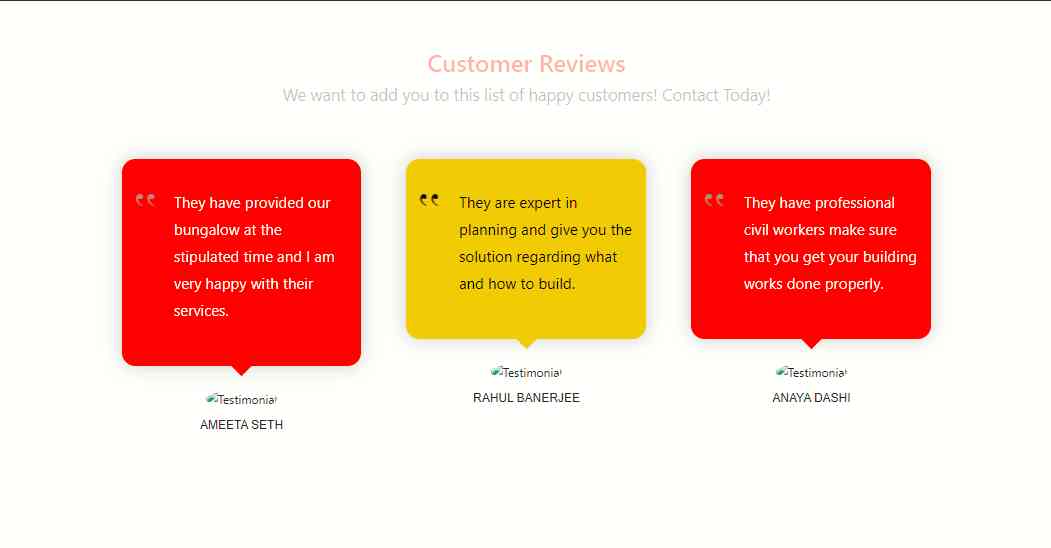 Customer Reviews

We want to add you to this list of happy customers! Contact Today!

They have provided our bungalow at the stipulated time and I am very happy with their services.

Testimonial

AMEETA SETH

They are expert in planning and give you the solution regarding what and how to build.

Testimonial

RAHUL BANERJEE

They have professional civil workers make sure that you get your building works done properly.

Testimonial

ANAYA DASHI